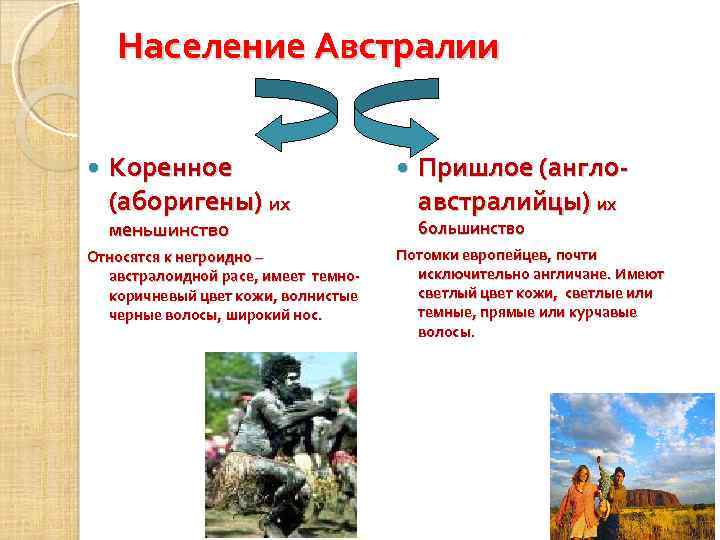 Население Австралии

Коренное (аборигены) их меньшинство

Относятся к негроидно – австралоидной расе, имеет темно-коричневый цвет кожи, волнистые черные волосы, широкий нос.

Пришлое (англо-австралийцы) их большинство

Потомки европейцев, почти исключительно англичане. Имеют светлый цвет кожи, светлые или темные, прямые или курчавые волосы.